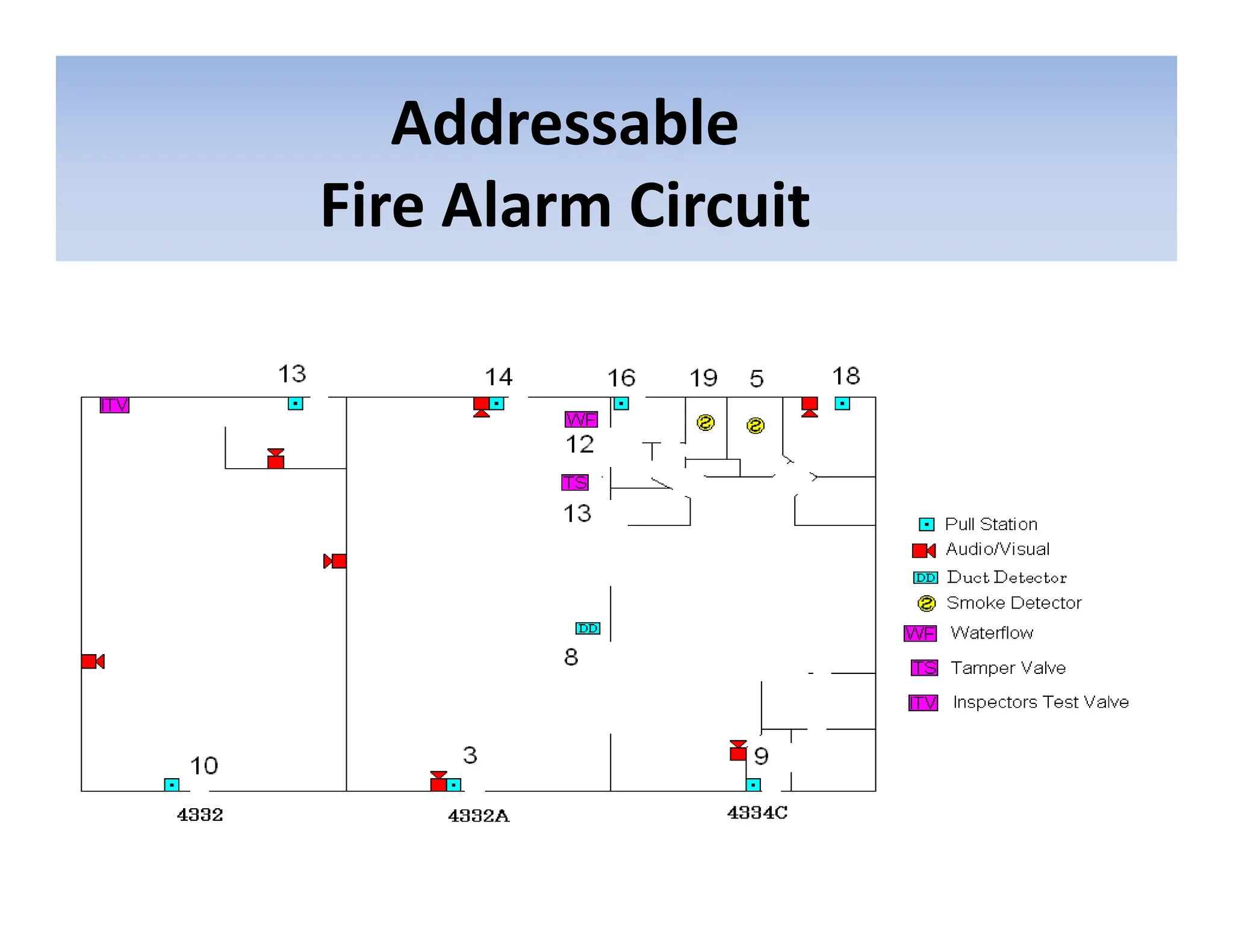 Addressable
Fire Alarm Circuit

13
14
16
19
5
18
ITV
WF
12
TS
13
DD
8
10
3
9
4332
4332A
4334C

Pull Station
Audio/Visual
DD Duct Detector
Smoke Detector
WF Waterflow
TS Tamper Valve
ITV Inspectors Test Valve